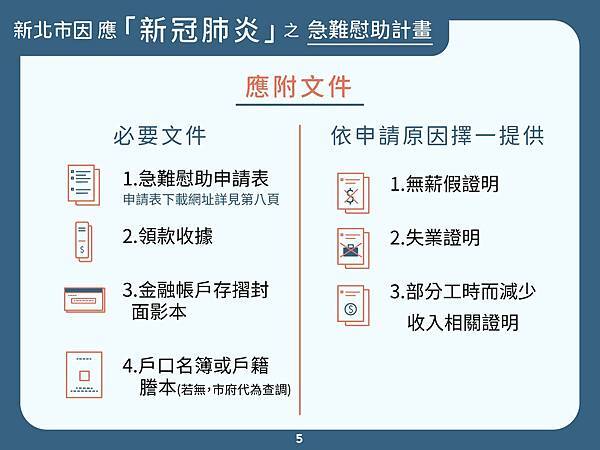 新北市因應「新冠肺炎」之 急難慰助計畫

應附文件

必要文件

1.急難慰助申請表
申請表下載網址詳見第八頁

2.領款收據

3.金融帳戶存摺封面影本

4.戶口名簿或戶籍謄本(若無，市府代為查調)

依申請原因擇一提供

1.無薪假證明

2.失業證明

3.部分工時而減少收入相關證明

5